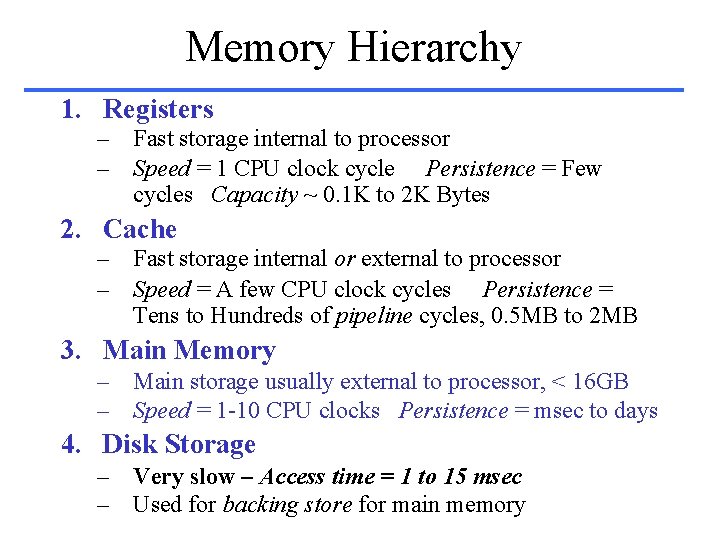 Memory Hierarchy

1. Registers
– Fast storage internal to processor
– Speed = 1 CPU clock cycle    Persistence = Few cycles   Capacity ~ 0.1K to 2K Bytes

2. Cache
– Fast storage internal or external to processor
– Speed = A few CPU clock cycles    Persistence = Tens to Hundreds of pipeline cycles, 0.5MB to 2MB

3. Main Memory
– Main storage usually external to processor, < 16GB
– Speed = 1-10 CPU clocks   Persistence = msec to days

4. Disk Storage
– Very slow – Access time = 1 to 15 msec
– Used for backing store for main memory